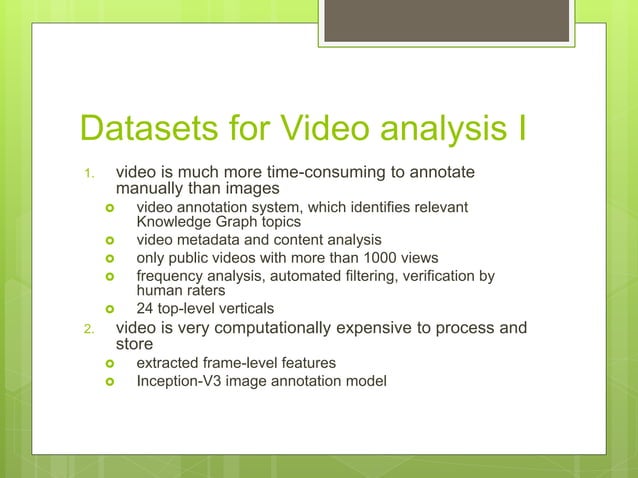 Datasets for Video analysis I

1. video is much more time-consuming to annotate manually than images
   - video annotation system, which identifies relevant Knowledge Graph topics
   - video metadata and content analysis
   - only public videos with more than 1000 views
   - frequency analysis, automated filtering, verification by human raters
   - 24 top-level verticals
2. video is very computationally expensive to process and store
   - extracted frame-level features
   - Inception-V3 image annotation model